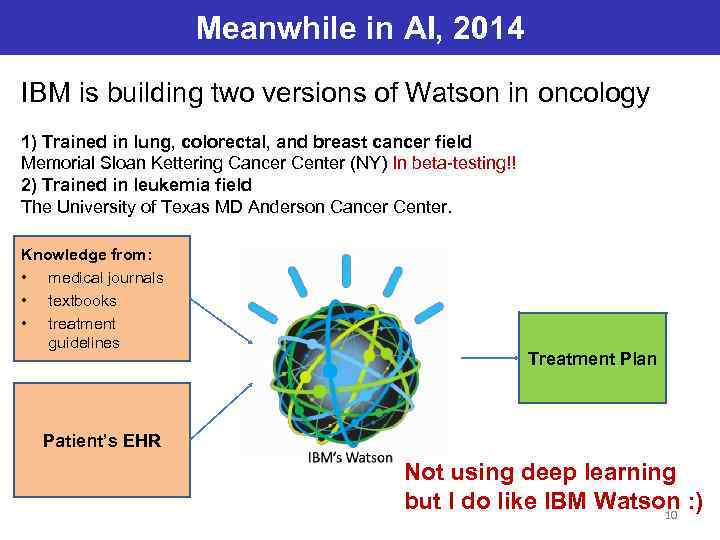 Meanwhile in AI, 2014

IBM is building two versions of Watson in oncology

1) Trained in lung, colorectal, and breast cancer field
Memorial Sloan Kettering Cancer Center (NY) In beta-testing!!
2) Trained in leukemia field
The University of Texas MD Anderson Cancer Center.

Knowledge from:
• medical journals
• textbooks
• treatment guidelines

Patient's EHR

IBM's Watson

Treatment Plan

Not using deep learning
but I do like IBM Watson :)

10